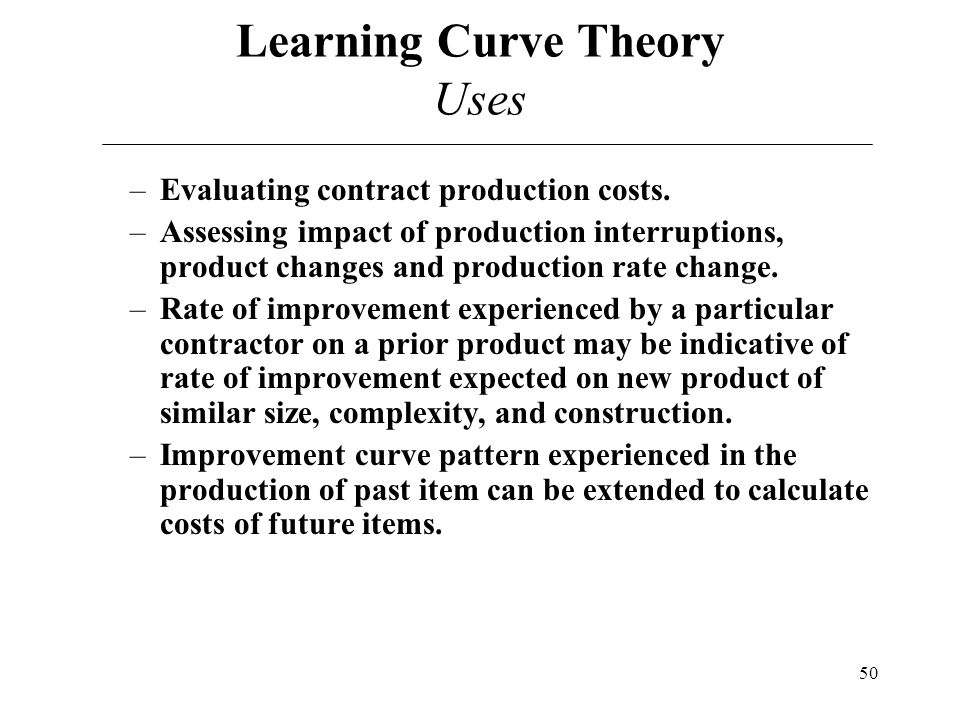 Learning Curve Theory
Uses

– Evaluating contract production costs.
– Assessing impact of production interruptions, product changes and production rate change.
– Rate of improvement experienced by a particular contractor on a prior product may be indicative of rate of improvement expected on new product of similar size, complexity, and construction.
– Improvement curve pattern experienced in the production of past item can be extended to calculate costs of future items.

50